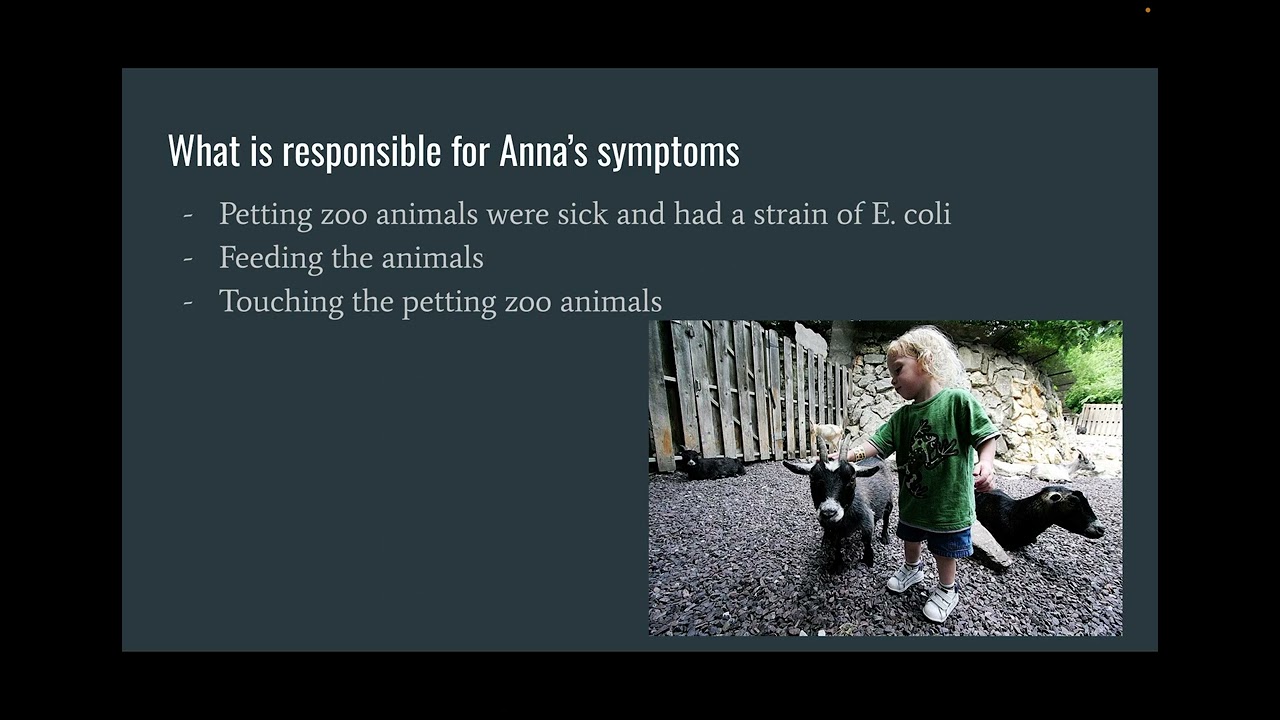 What is responsible for Anna's symptoms

- Petting zoo animals were sick and had a strain of E. coli
- Feeding the animals
- Touching the petting zoo animals